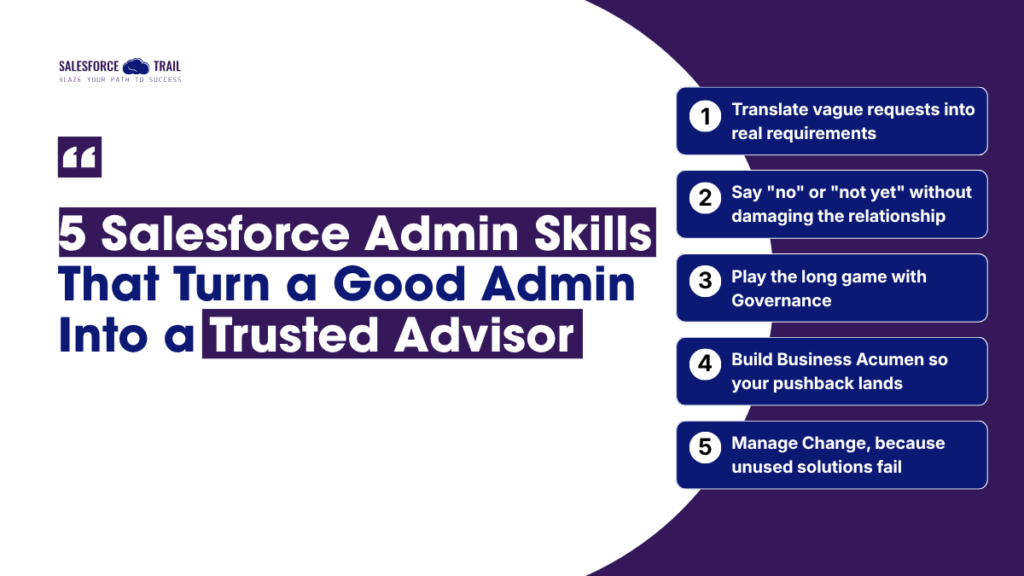 SALESFORCE TRAIL
BLAZE YOUR PATH TO SUCCESS

“

5 Salesforce Admin Skills That Turn a Good Admin Into a Trusted Advisor

1 Translate vague requests into real requirements

2 Say "no" or "not yet" without damaging the relationship

3 Play the long game with Governance

4 Build Business Acumen so your pushback lands

5 Manage Change, because unused solutions fail